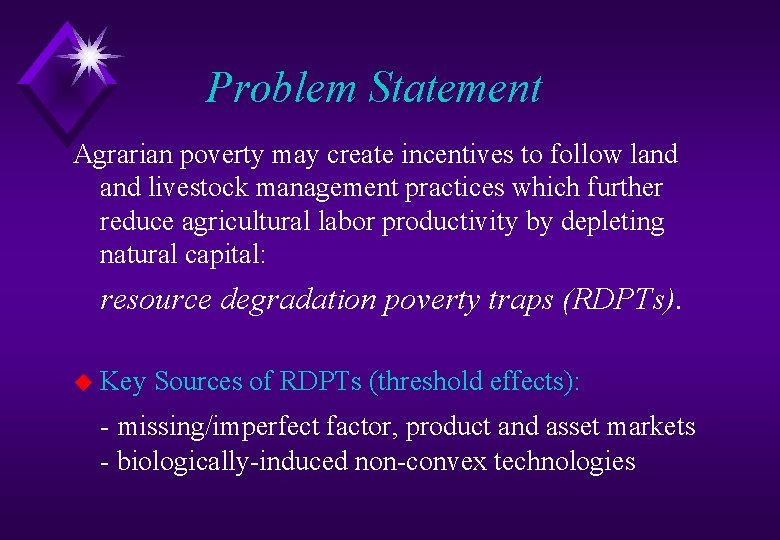 Problem Statement

Agrarian poverty may create incentives to follow land and livestock management practices which further reduce agricultural labor productivity by depleting natural capital:

resource degradation poverty traps (RDPTs).

Key Sources of RDPTs (threshold effects):

- missing/imperfect factor, product and asset markets
- biologically-induced non-convex technologies